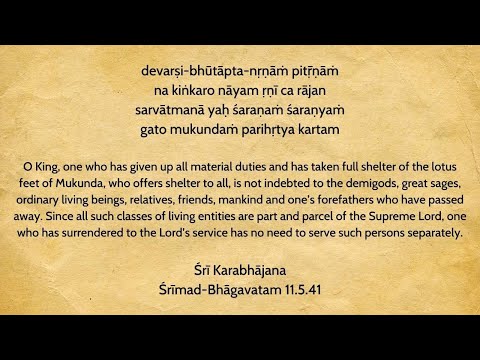 devarṣi-bhūtāpta-nṛṇāṁ pitṝṇāṁ
na kiṅkaro nāyam ṛṇī ca rājan
sarvātmanā yaḥ śaraṇaṁ śaraṇyaṁ
gato mukundaṁ parihṛtya kartam

O King, one who has given up all material duties and has taken full shelter of the lotus feet of Mukunda, who offers shelter to all, is not indebted to the demigods, great sages, ordinary living beings, relatives, friends, mankind and one's forefathers who have passed away. Since all such classes of living entities are part and parcel of the Supreme Lord, one who has surrendered to the Lord's service has no need to serve such persons separately.

Śrī Karabhājana
Śrīmad-Bhāgavatam 11.5.41